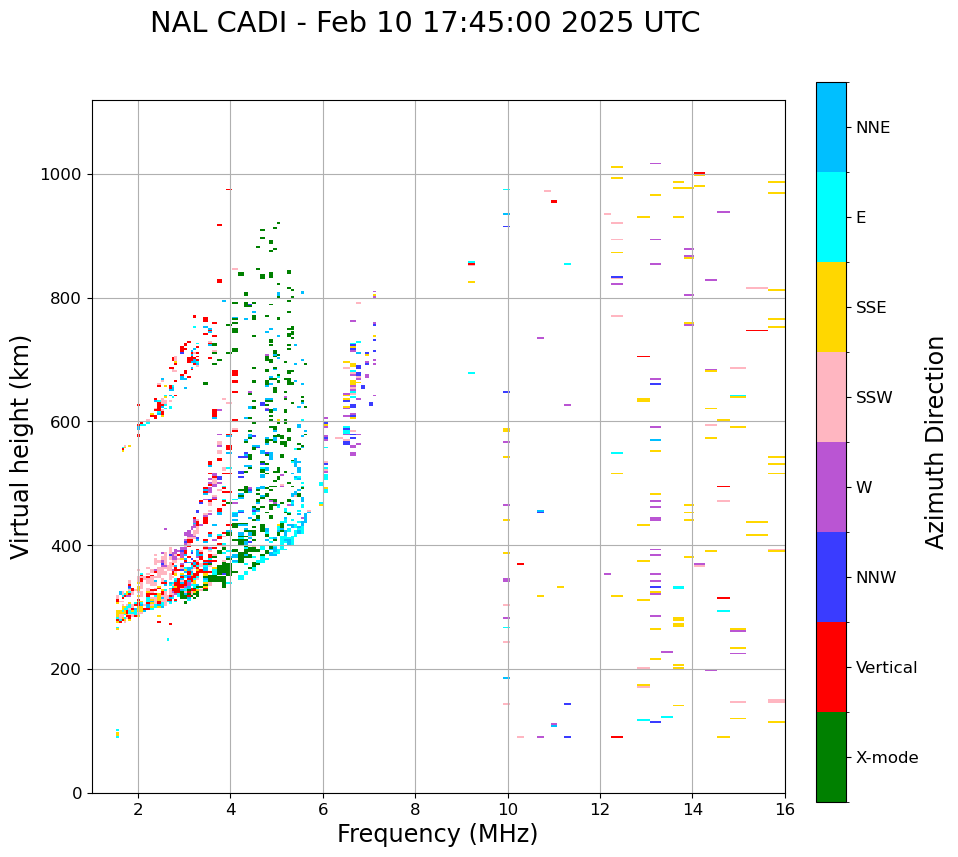 NAL CADI - Feb 10 17:45:00 2025 UTC

Virtual height (km)

1000
800
600
400
200
0

2
4
6
8
10
12
14
16

Frequency (MHz)

NNE
E
SSE
SSW
W
NNW
Vertical
X-mode

Azimuth Direction